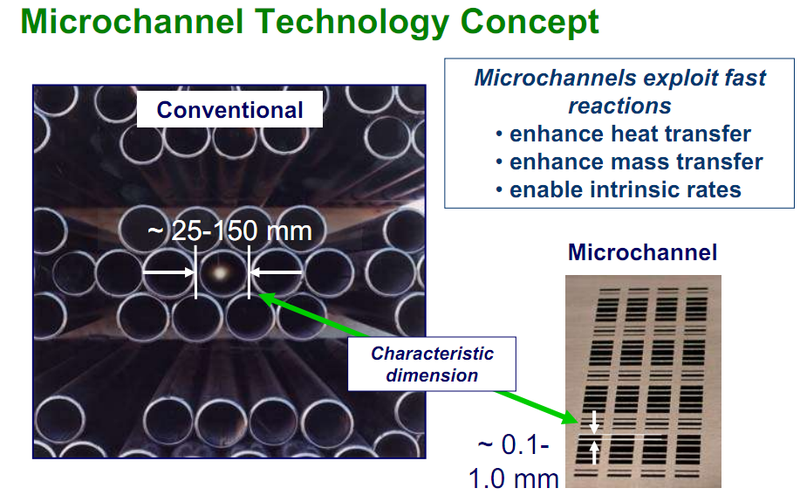 Microchannel Technology Concept

Conventional

~ 25-150 mm

Microchannels exploit fast reactions
• enhance heat transfer
• enhance mass transfer
• enable intrinsic rates

Microchannel

Characteristic dimension

~ 0.1-1.0 mm